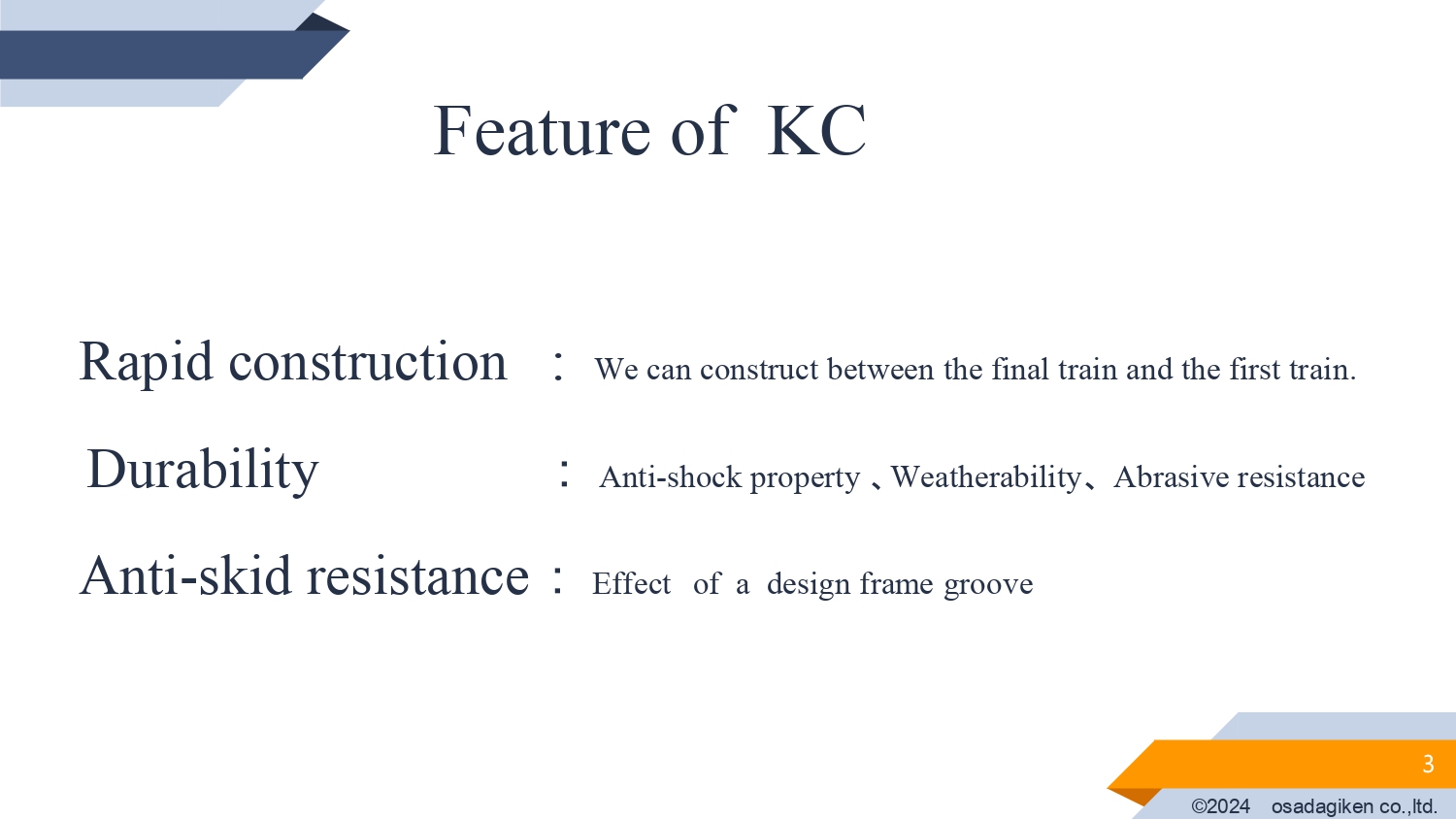 Feature of KC

Rapid construction ： We can construct between the final train and the first train.

Durability ： Anti-shock property 、Weatherability、Abrasive resistance

Anti-skid resistance ： Effect of a design frame groove

3

©2024 osadagiken co.,ltd.